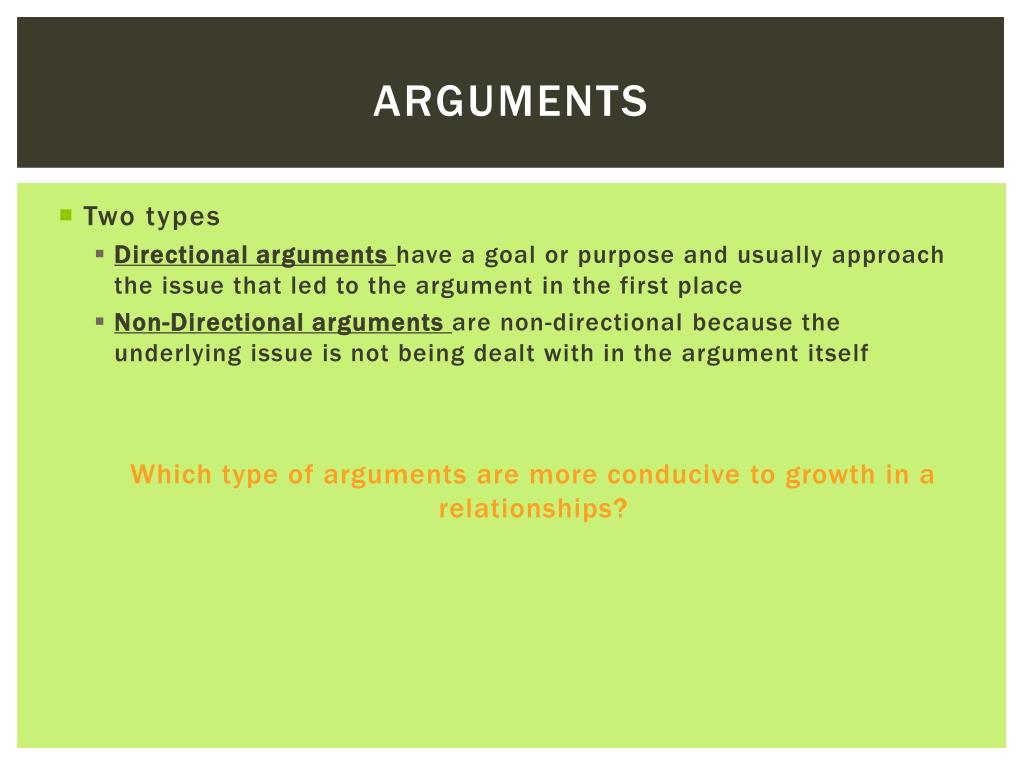 ARGUMENTS

Two types

Directional arguments have a goal or purpose and usually approach the issue that led to the argument in the first place

Non-Directional arguments are non-directional because the underlying issue is not being dealt with in the argument itself

Which type of arguments are more conducive to growth in a relationships?